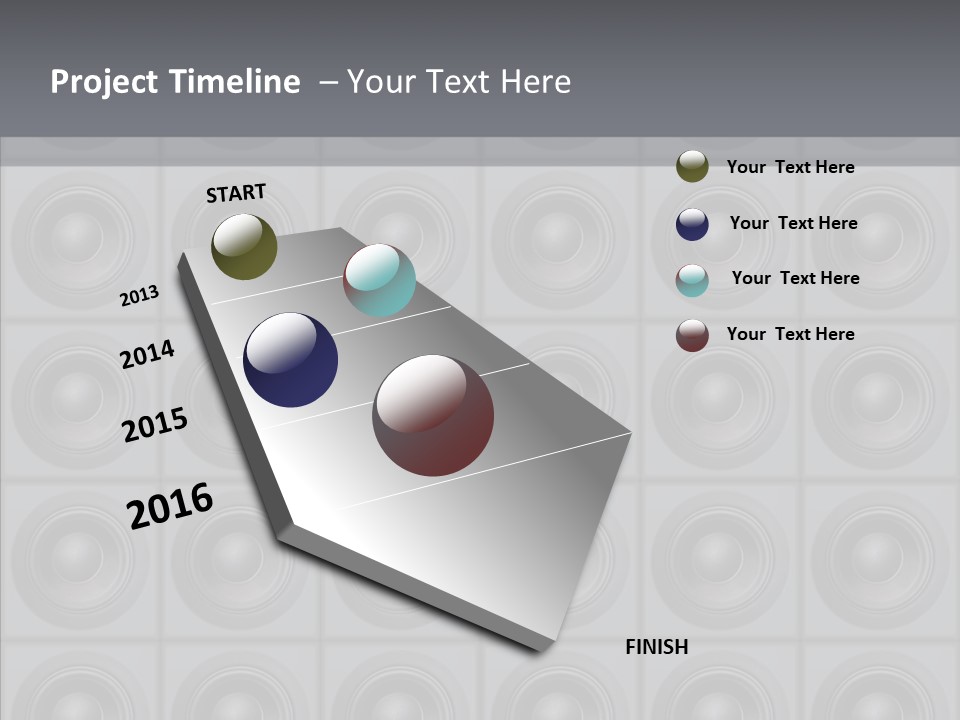 Project Timeline – Your Text Here

START

2013

2014

2015

2016

FINISH

Your Text Here

Your Text Here

Your Text Here

Your Text Here